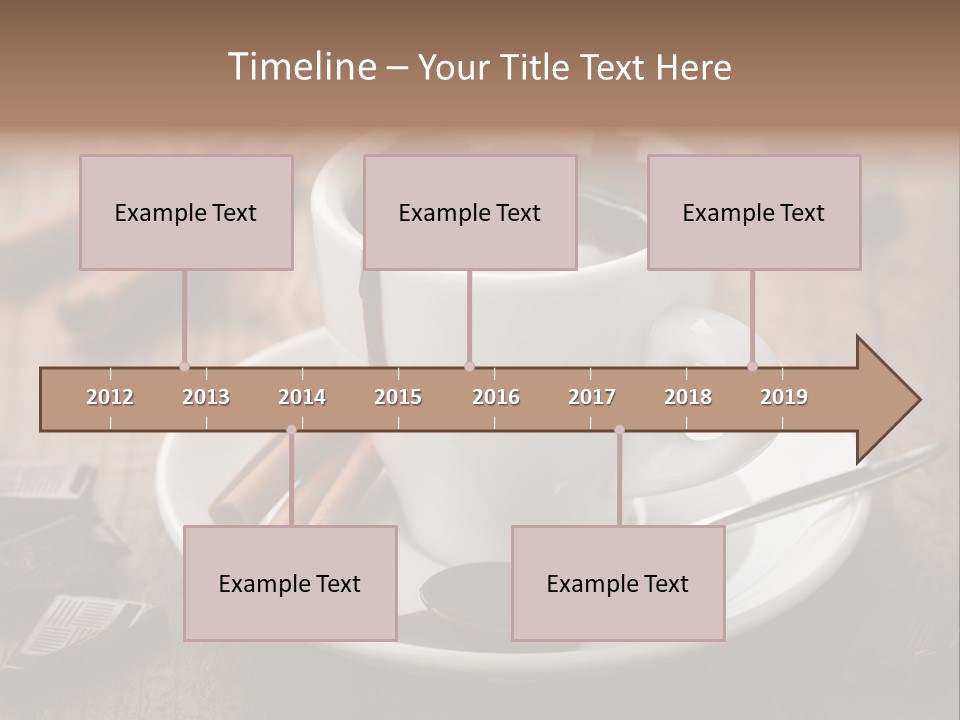 Timeline – Your Title Text Here

Example Text

Example Text

Example Text

2012 2013 2014 2015 2016 2017 2018 2019

Example Text

Example Text